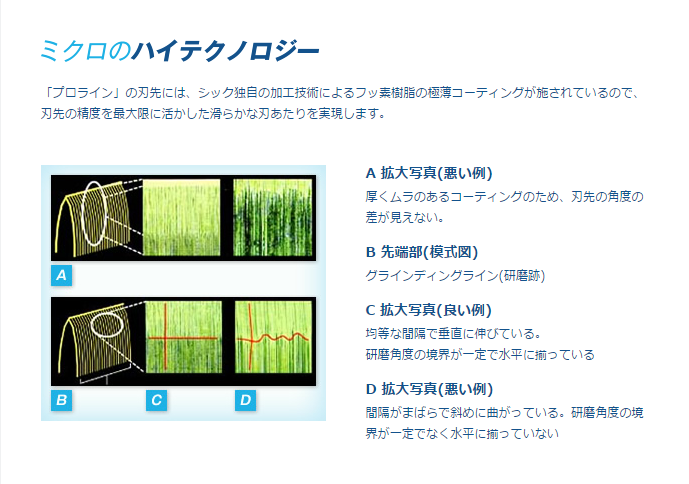 ミクロのハイテクノロジー

「プロライン」の刃先には、シック独自の加工技術によるフッ素樹脂の極薄コーティングが施されているので、刃先の精度を最大限に活かした滑らかな刃あたりを実現します。

A

B

C

D

A 拡大写真(悪い例)
厚くムラのあるコーティングのため、刃先の角度の差が見えない。

B 先端部(模式図)
グラインディングライン(研磨跡)

C 拡大写真(良い例)
均等な間隔で垂直に伸びている。
研磨角度の境界が一定で水平に揃っている

D 拡大写真(悪い例)
間隔がまばらで斜めに曲がっている。研磨角度の境界が一定でなく水平に揃っていない